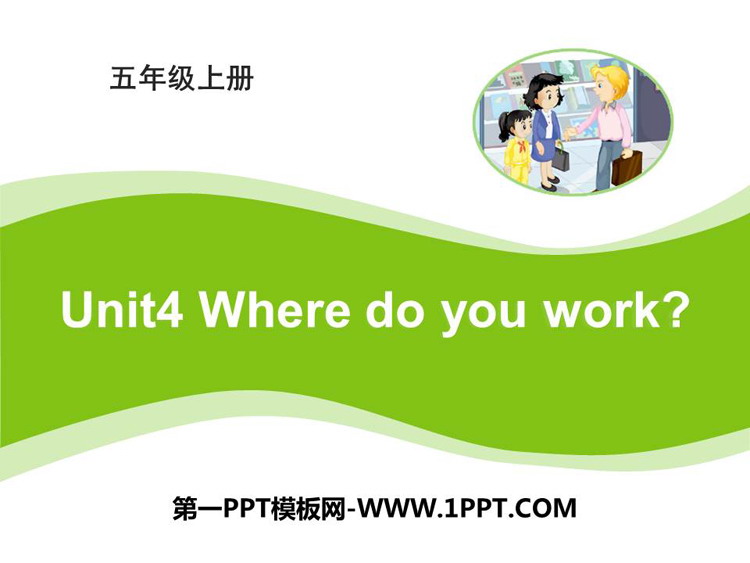 五年级上册

Unit4 Where do you work?

第一PPT模板网-WWW.1PPT.COM